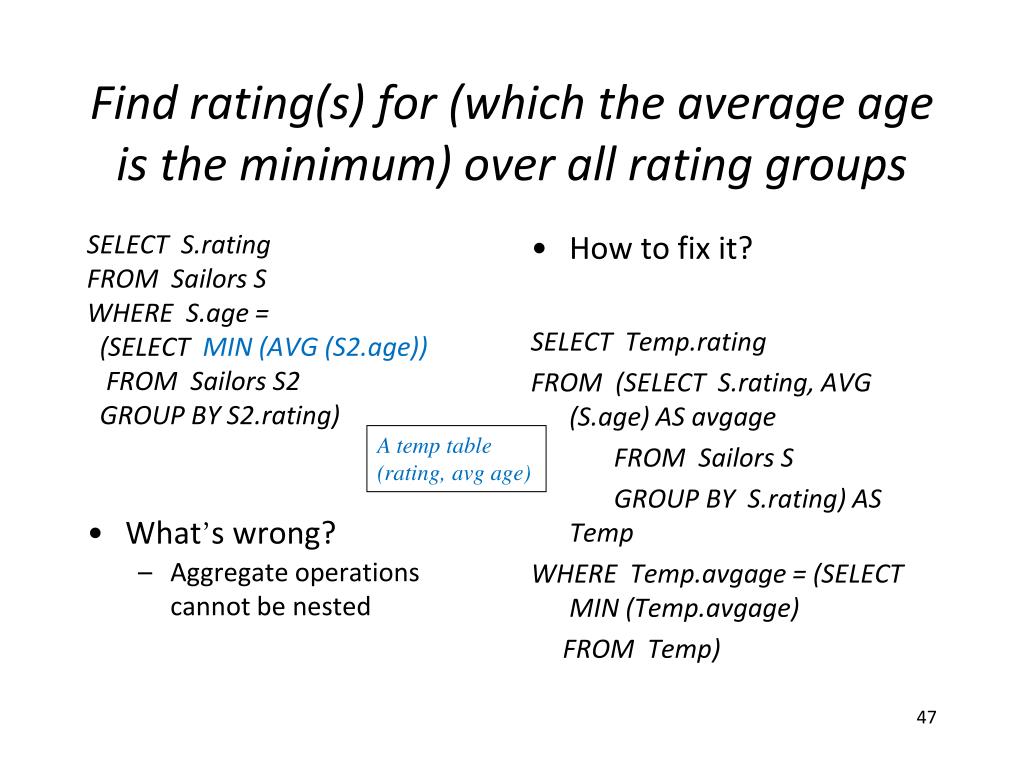 Find rating(s) for (which the average age is the minimum) over all rating groups

SELECT S.rating
FROM Sailors S
WHERE S.age =
(SELECT MIN (AVG (S2.age))
FROM Sailors S2
GROUP BY S2.rating)

A temp table
(rating, avg age)

• What's wrong?
– Aggregate operations cannot be nested

• How to fix it?

SELECT Temp.rating
FROM (SELECT S.rating, AVG (S.age) AS avgage
FROM Sailors S
GROUP BY S.rating) AS Temp
WHERE Temp.avgage = (SELECT MIN (Temp.avgage)
FROM Temp)

47